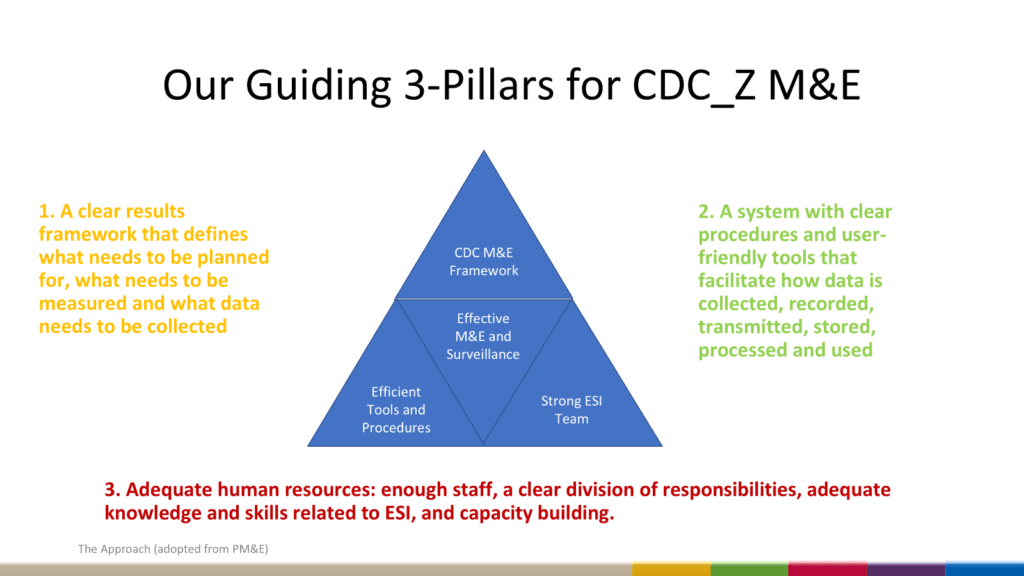 Our Guiding 3-Pillars for CDC_Z M&E

1. A clear results framework that defines what needs to be planned for, what needs to be measured and what data needs to be collected

CDC M&E Framework

Effective M&E and Surveillance

Efficient Tools and Procedures

Strong ESI Team

2. A system with clear procedures and user-friendly tools that facilitate how data is collected, recorded, transmitted, stored, processed and used

3. Adequate human resources: enough staff, a clear division of responsibilities, adequate knowledge and skills related to ESI, and capacity building.

The Approach (adopted from PM&E)